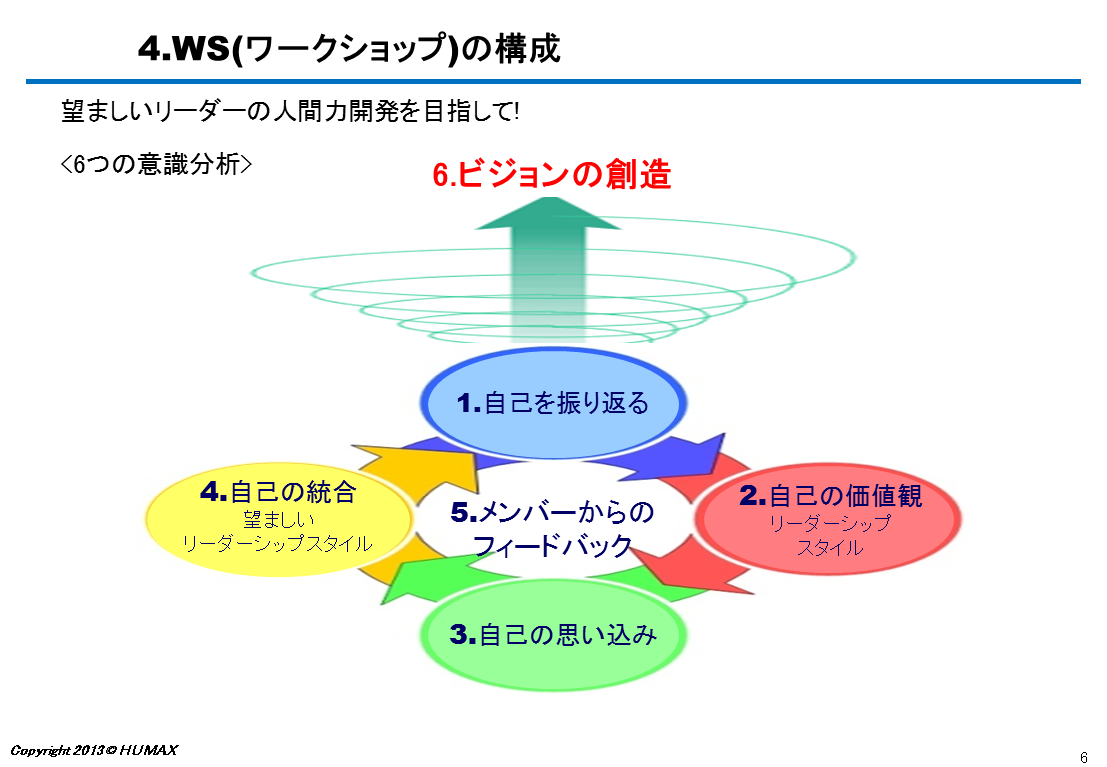 4.WS(ワークショップ)の構成

望ましいリーダーの人間力開発を目指して!

<6つの意識分析>

6.ビジョンの創造

1.自己を振り返る

2.自己の価値観
リーダーシップ
スタイル

3.自己の思い込み

4.自己の統合
望ましい
リーダーシップスタイル

5.メンバーからの
フィードバック

Copyright 2013 © HUMAX

6